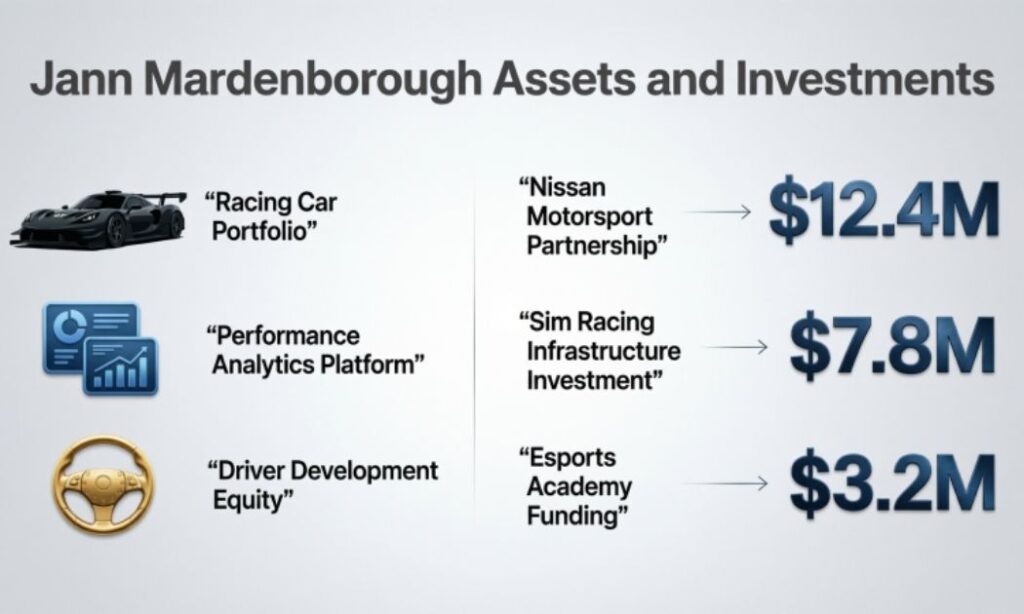 Jann Mardenborough Assets and Investments

“Racing Car Portfolio”

“Performance Analytics Platform”

“Driver Development Equity”

“Nissan Motorsport Partnership” → $12.4M

“Sim Racing Infrastructure Investment” → $7.8M

“Esports Academy Funding” → $3.2M